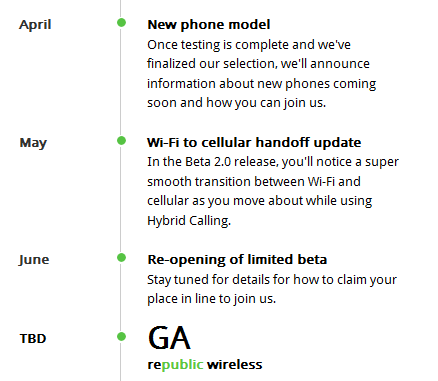 April

New phone model
Once testing is complete and we've finalized our selection, we'll announce information about new phones coming soon and how you can join us.

May

Wi-Fi to cellular handoff update
In the Beta 2.0 release, you'll notice a super smooth transition between Wi-Fi and cellular as you move about while using Hybrid Calling.

June

Re-opening of limited beta
Stay tuned for details for how to claim your place in line to join us.

TBD

GA
republic wireless